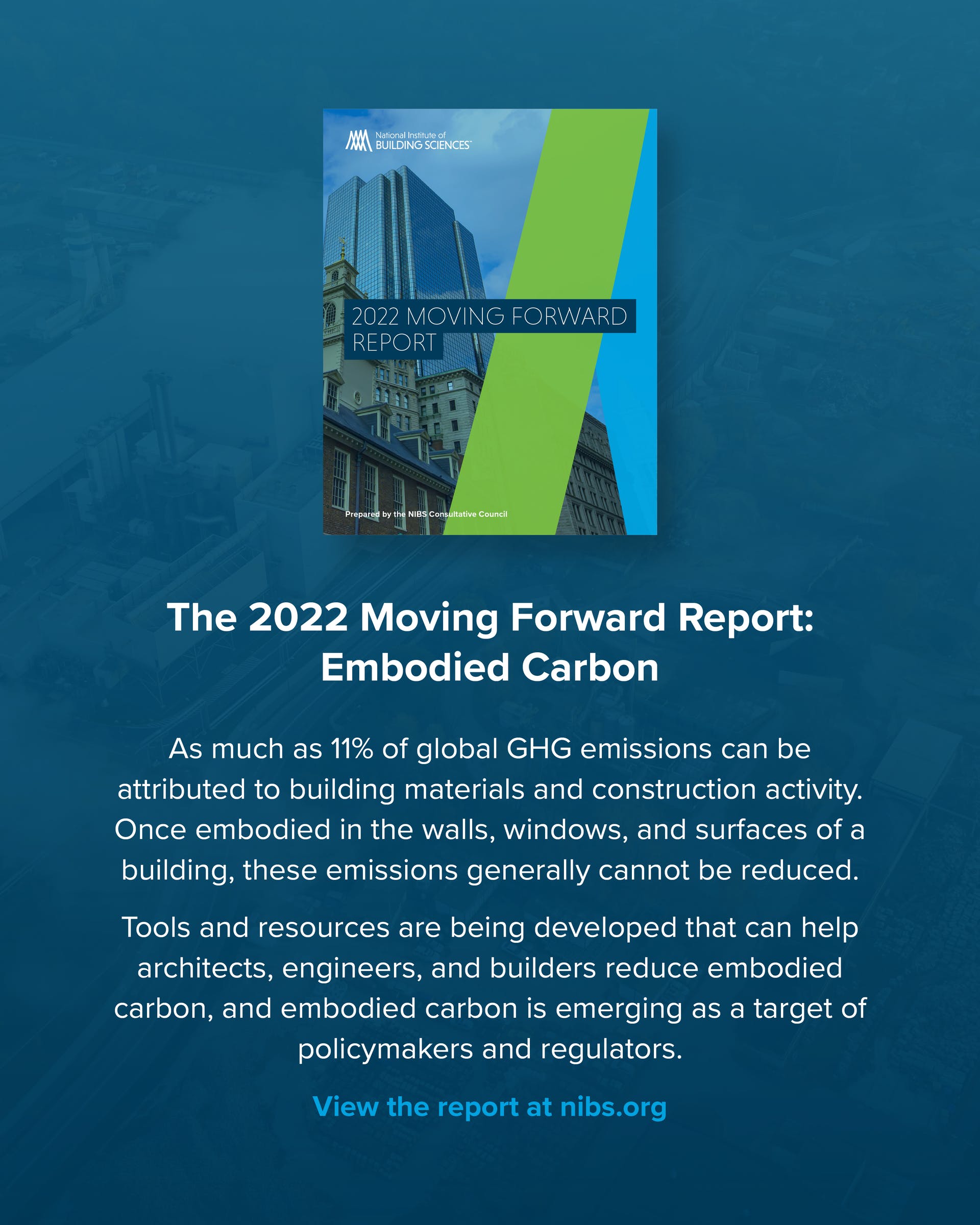 National Institute of
BUILDING SCIENCES™

2022 MOVING FORWARD REPORT

Prepared by the NIBS Consultative Council

The 2022 Moving Forward Report: Embodied Carbon

As much as 11% of global GHG emissions can be attributed to building materials and construction activity. Once embodied in the walls, windows, and surfaces of a building, these emissions generally cannot be reduced.

Tools and resources are being developed that can help architects, engineers, and builders reduce embodied carbon, and embodied carbon is emerging as a target of policymakers and regulators.

View the report at nibs.org